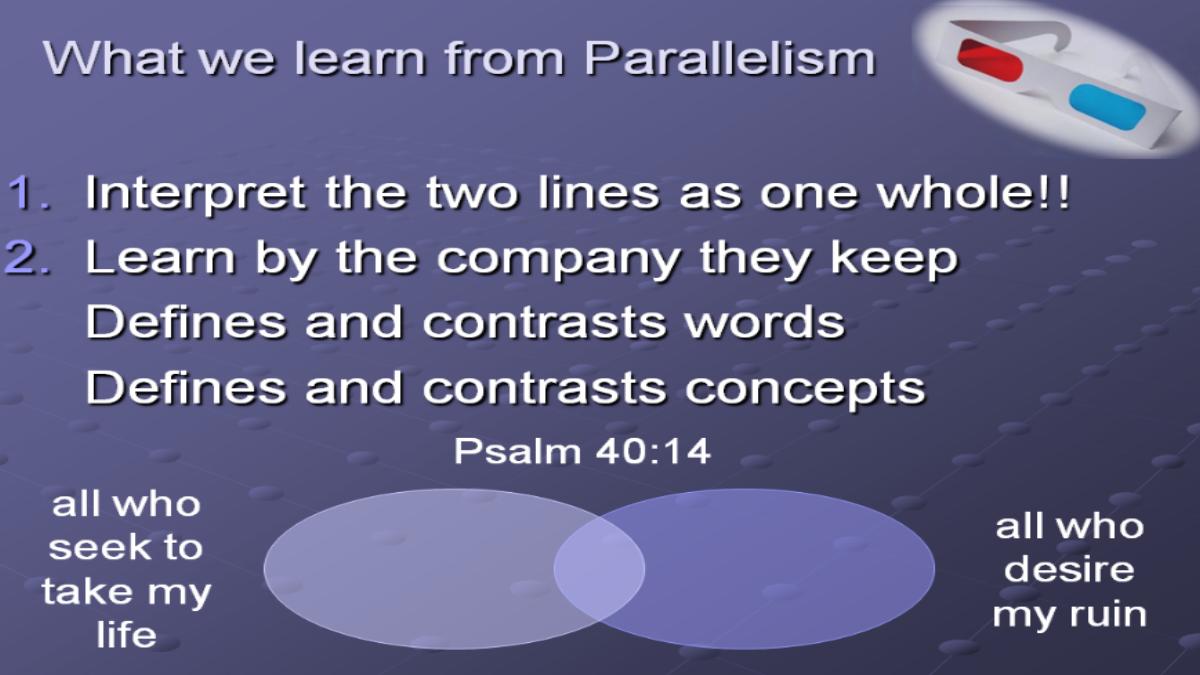 What we learn from Parallelism

1. Interpret the two lines as one whole!!
2. Learn by the company they keep
Defines and contrasts words
Defines and contrasts concepts

Psalm 40:14

all who seek to take my life

all who desire my ruin